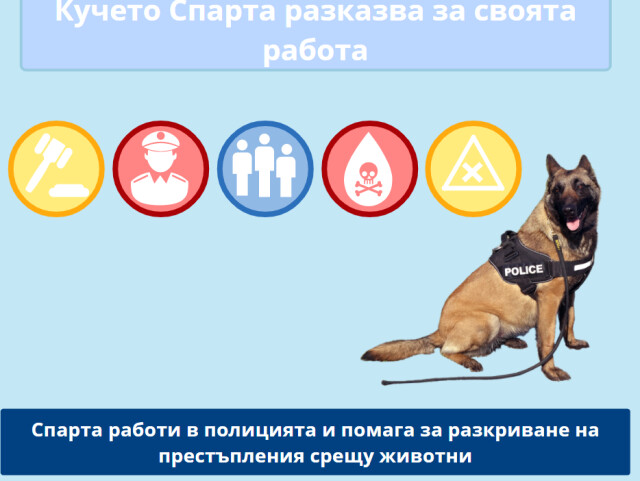 Кучето Спарта разказва за своята работа

POLICE

Спарта работи в полицията и помага за разкриване на престъпления срещу животни